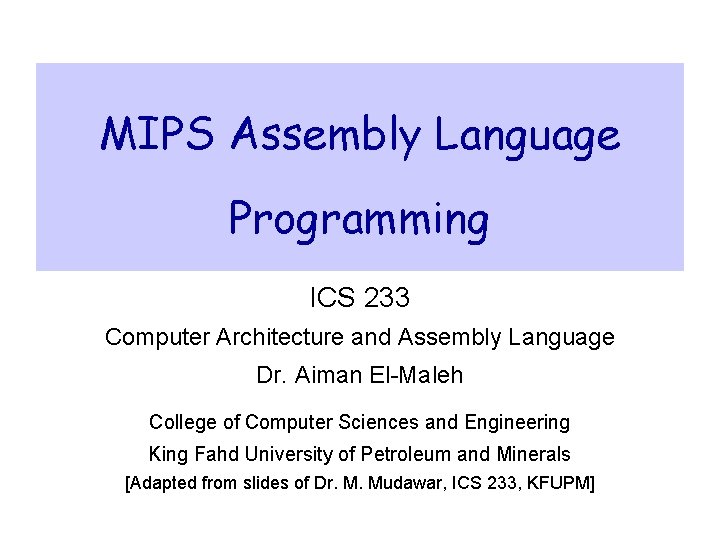 MIPS Assembly Language Programming

ICS 233

Computer Architecture and Assembly Language

Dr. Aiman El-Maleh

College of Computer Sciences and Engineering

King Fahd University of Petroleum and Minerals

[Adapted from slides of Dr. M. Mudawar, ICS 233, KFUPM]